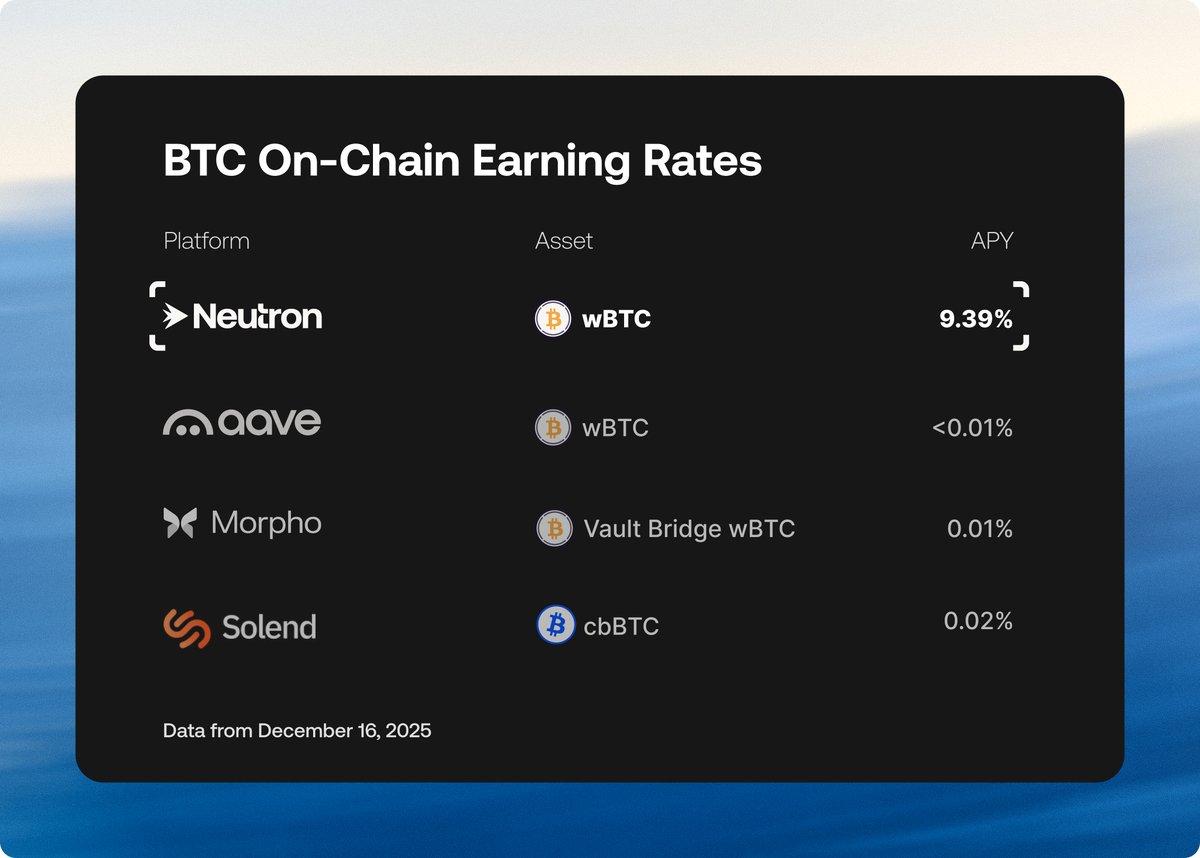 BTC On-Chain Earning Rates

| Platform | Asset | APY |
|---|---|---|
| Neutron | wBTC | 9.39% |
| aave | wBTC | <0.01% |
| Morpho | Vault Bridge wBTC | 0.01% |
| Solend | cbBTC | 0.02% |

Data from December 16, 2025